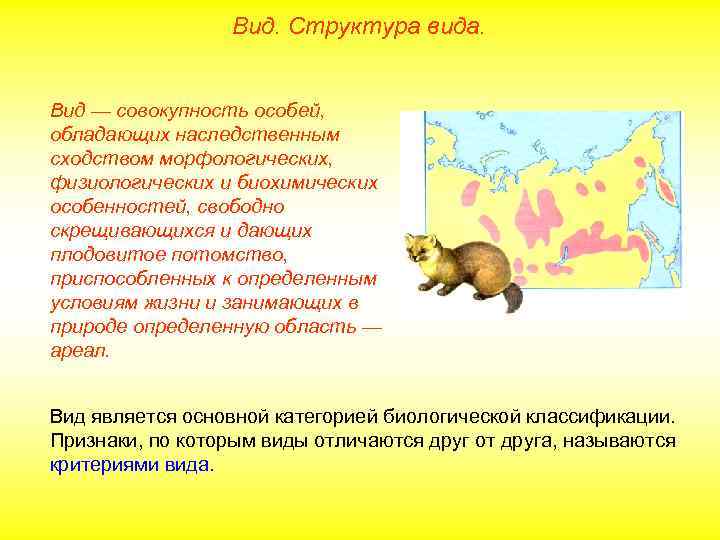 Вид. Структура вида.

Вид — совокупность особей, обладающих наследственным сходством морфологических, физиологических и биохимических особенностей, свободно скрещивающихся и дающих плодовитое потомство, приспособленных к определенным условиям жизни и занимающих в природе определенную область — ареал.

Вид является основной категорией биологической классификации. Признаки, по которым виды отличаются друг от друга, называются критериями вида.